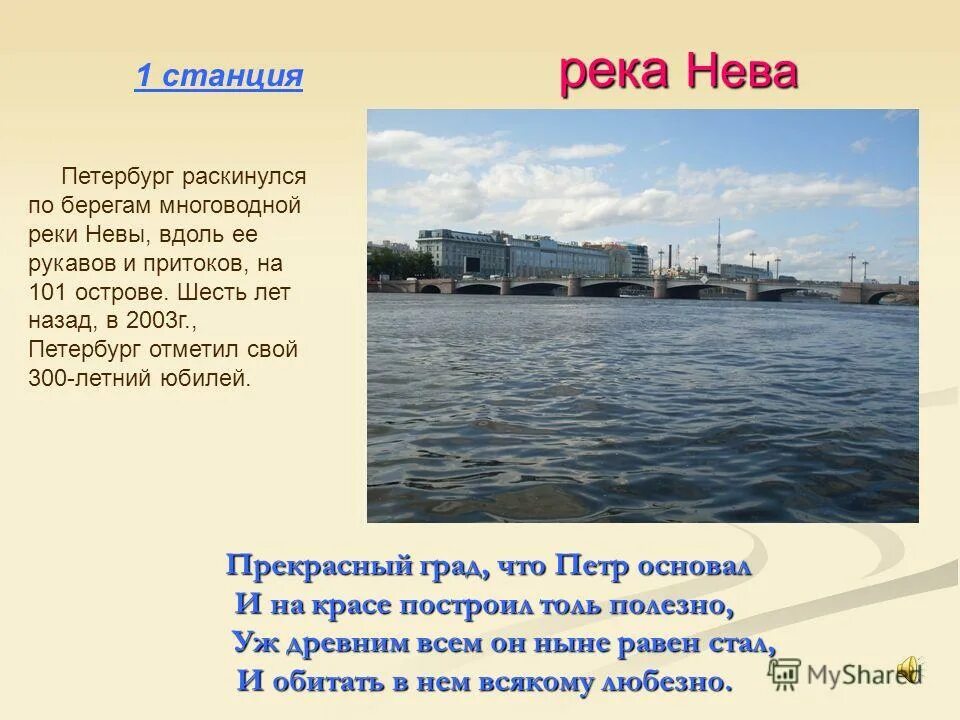 1 станция

река Нева

Петербург раскинулся по берегам многоводной реки Невы, вдоль ее рукавов и притоков, на 101 острове. Шесть лет назад, в 2003г., Петербург отметил свой 300-летний юбилей.

Прекрасный град, что Петр основал
И на красе построил толь полезно,
Уж древним всем он ныне равен стал,
И обитать в нем всякому любезно.

MyShared